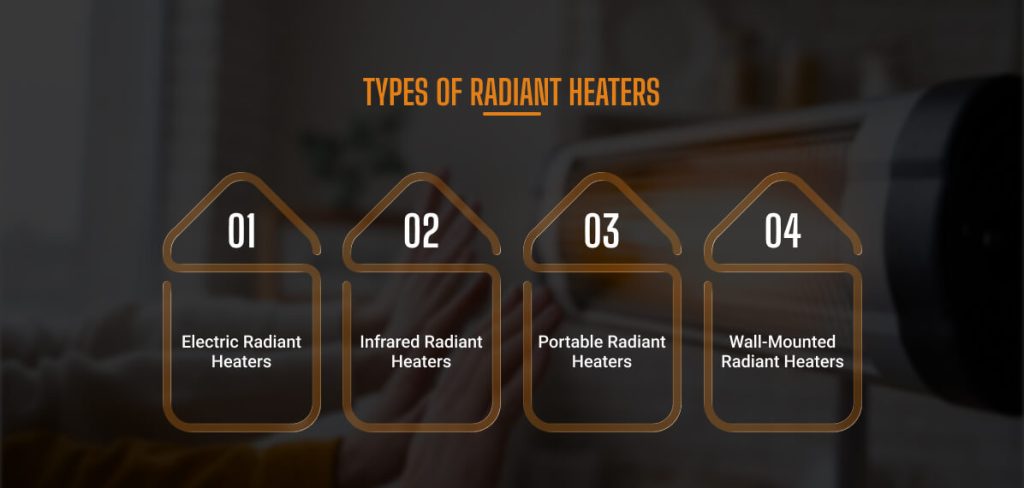 TYPES OF RADIANT HEATERS

01

Electric Radiant Heaters

02

Infrared Radiant Heaters

03

Portable Radiant Heaters

04

Wall-Mounted Radiant Heaters